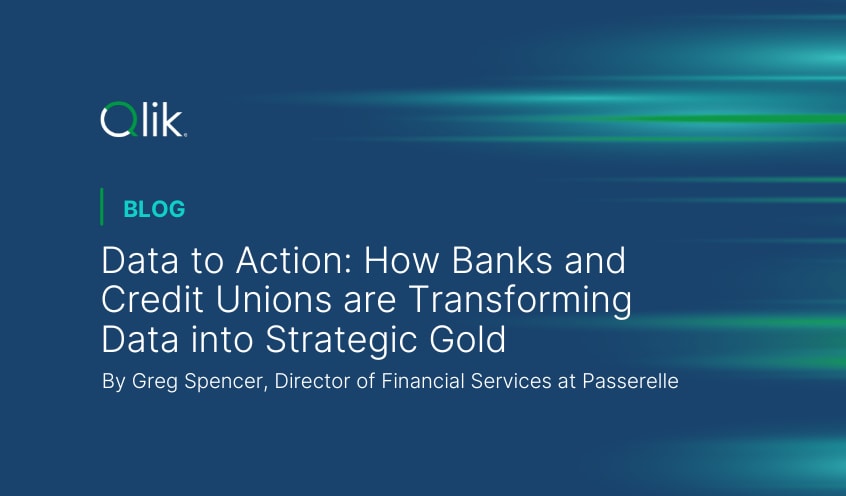 Qlik

BLOG

Data to Action: How Banks and Credit Unions are Transforming Data into Strategic Gold

By Greg Spencer, Director of Financial Services at Passerelle